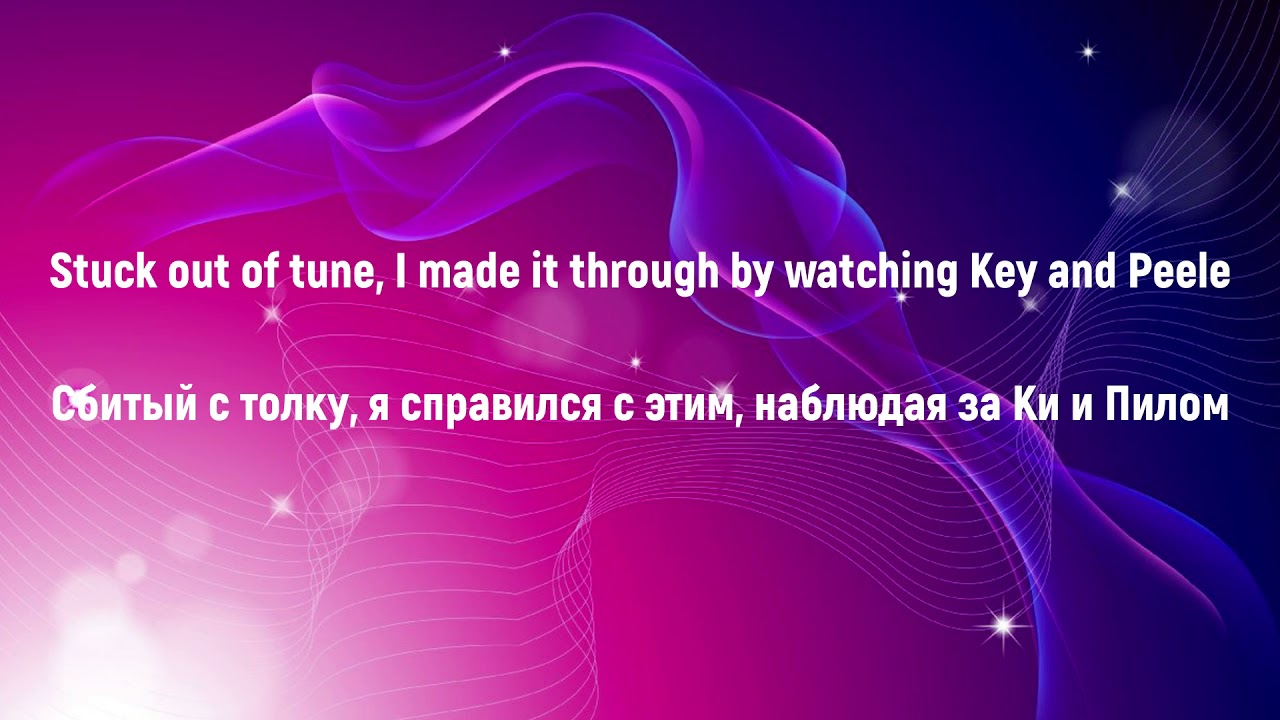 Stuck out of tune, I made it through by watching Key and Peele

Сбитый с толку, я справился с этим, наблюдая за Ки и Пилом